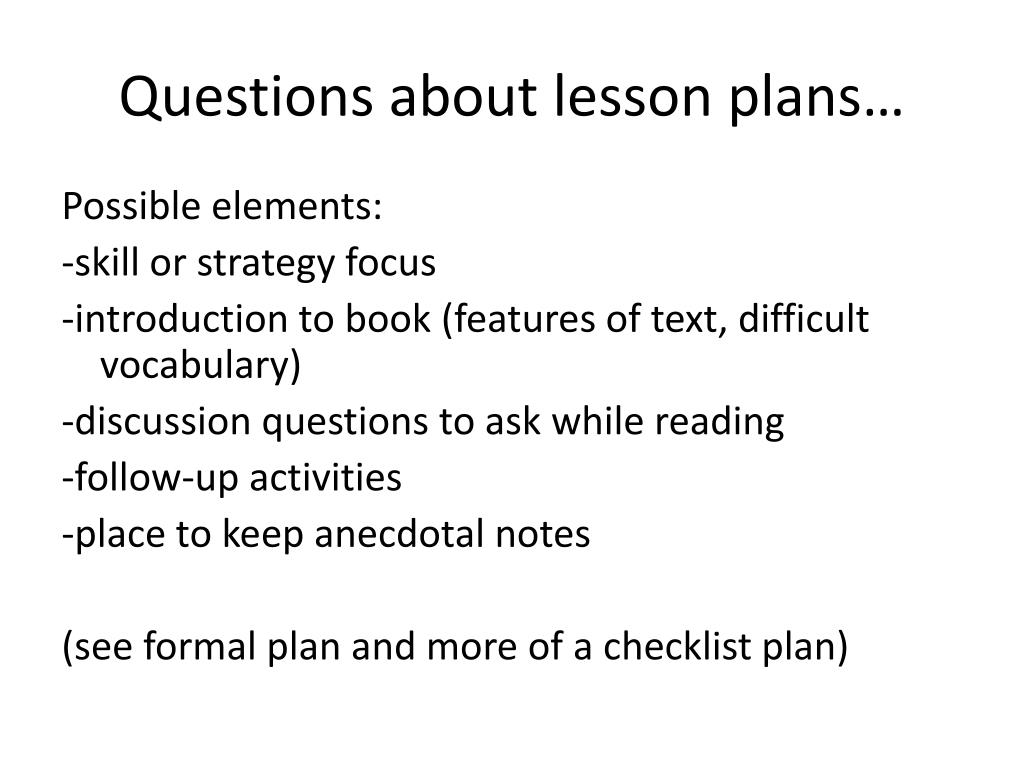 Questions about lesson plans…

Possible elements:
-skill or strategy focus
-introduction to book (features of text, difficult vocabulary)
-discussion questions to ask while reading
-follow-up activities
-place to keep anecdotal notes

(see formal plan and more of a checklist plan)